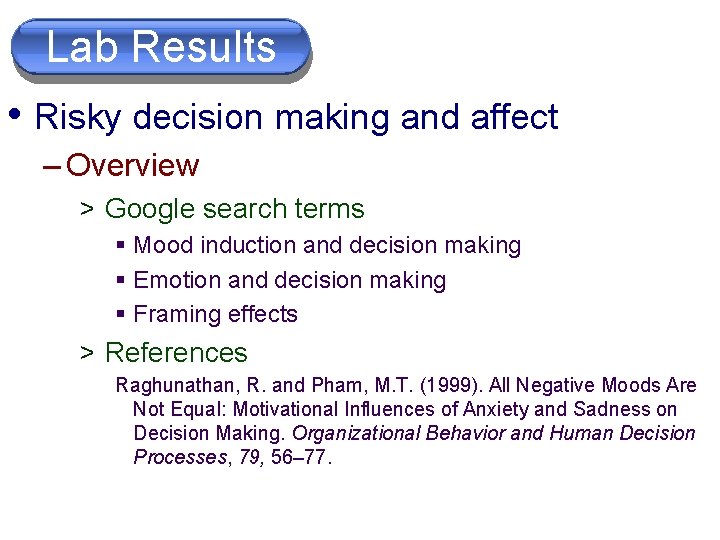 Lab Results

• Risky decision making and affect

– Overview

> Google search terms

▪ Mood induction and decision making

▪ Emotion and decision making

▪ Framing effects

> References

Raghunathan, R. and Pham, M.T. (1999). All Negative Moods Are Not Equal: Motivational Influences of Anxiety and Sadness on Decision Making. Organizational Behavior and Human Decision Processes, 79, 56–77.